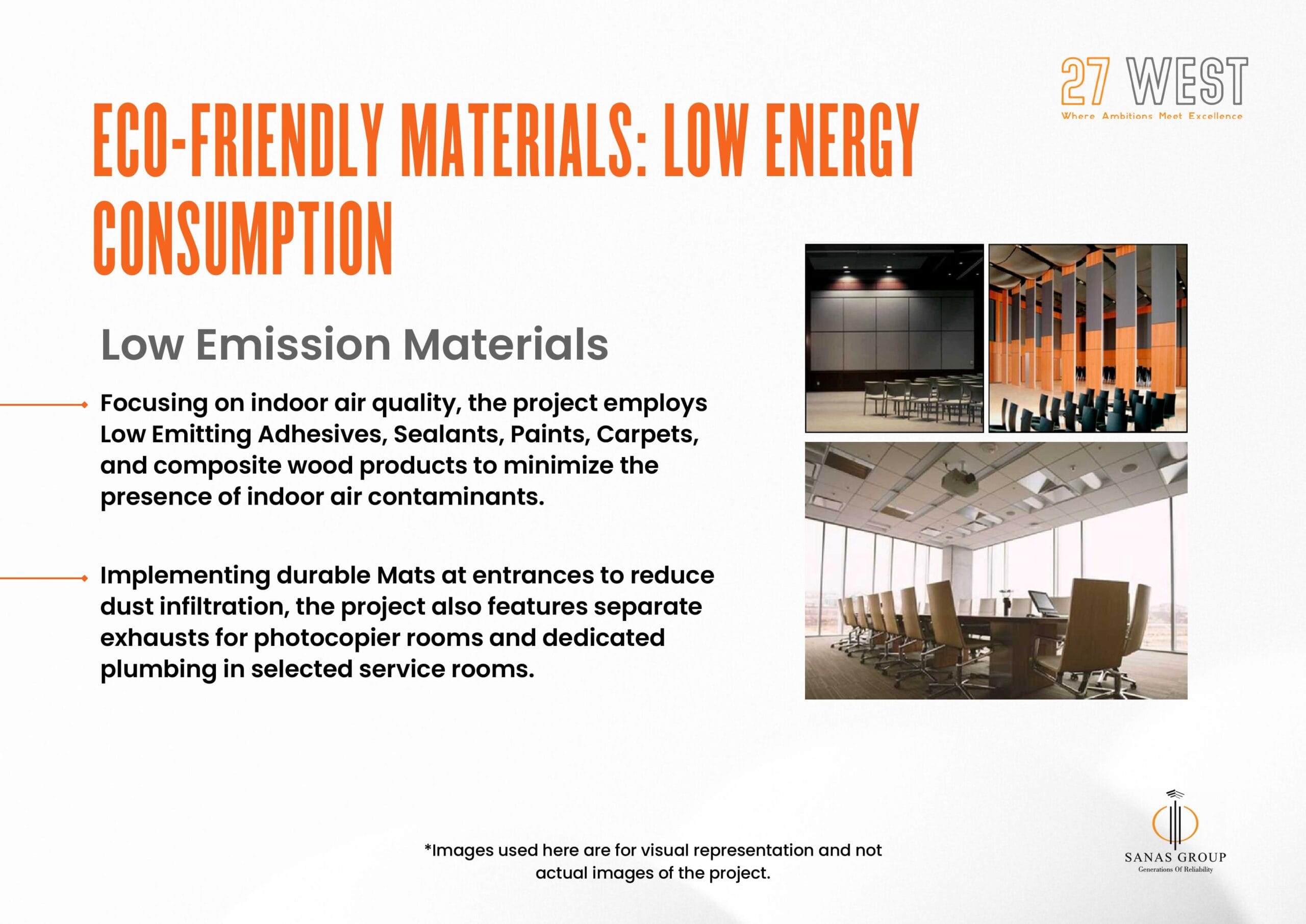 27 WEST
Where Ambitions Meet Excellence

ECO-FRIENDLY MATERIALS: LOW ENERGY CONSUMPTION

Low Emission Materials

Focusing on indoor air quality, the project employs Low Emitting Adhesives, Sealants, Paints, Carpets, and composite wood products to minimize the presence of indoor air contaminants.

Implementing durable Mats at entrances to reduce dust infiltration, the project also features separate exhausts for photocopier rooms and dedicated plumbing in selected service rooms.

*Images used here are for visual representation and not actual images of the project.

SANAS GROUP
Generations Of Reliability